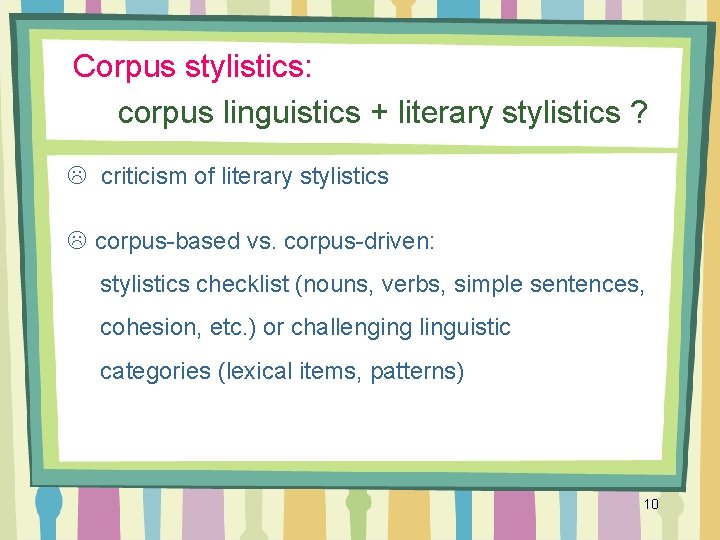 Corpus stylistics:

corpus linguistics + literary stylistics ?

☹ criticism of literary stylistics

☹ corpus-based vs. corpus-driven:

stylistics checklist (nouns, verbs, simple sentences, cohesion, etc.) or challenging linguistic categories (lexical items, patterns)

10